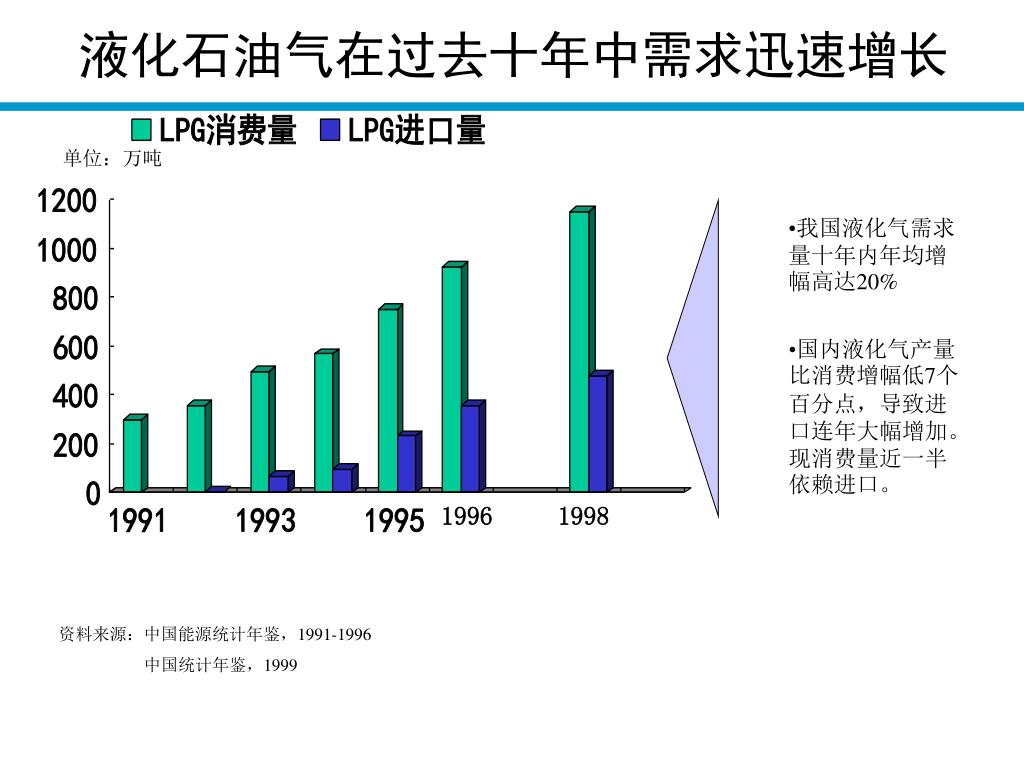 液化石油气在过去十年中需求迅速增长

LPG消费量 LPG进口量

单位：万吨

1200
1000
800
600
400
200
0

1991 1993 1995 1996 1998

•我国液化气需求量十年内年均增幅高达20%

•国内液化气产量比消费增幅低7个百分点，导致进口连年大幅增加。现消费量近一半依赖进口。

资料来源：中国能源统计年鉴，1991-1996

中国统计年鉴，1999